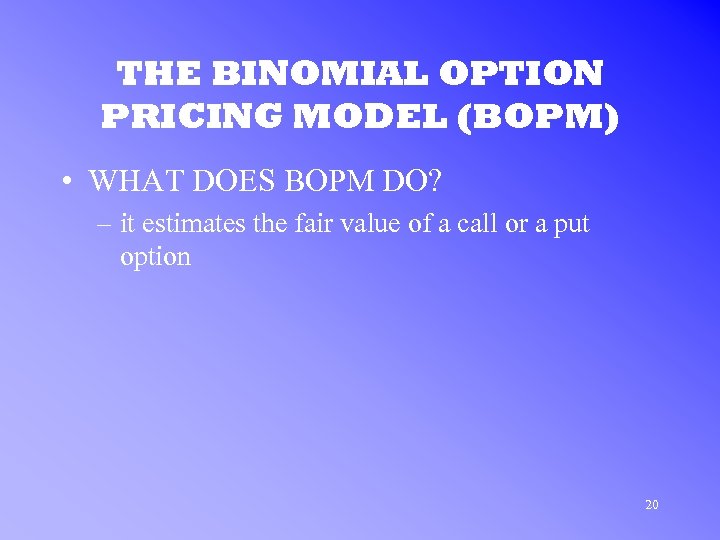 THE BINOMIAL OPTION PRICING MODEL (BOPM)

• WHAT DOES BOPM DO?

– it estimates the fair value of a call or a put option

20